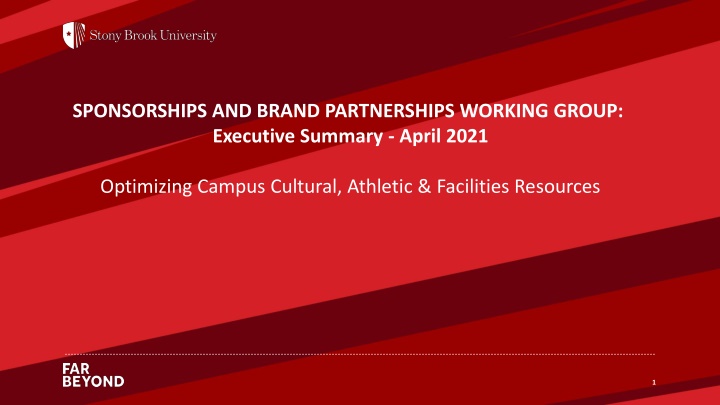 Stony Brook University

SPONSORSHIPS AND BRAND PARTNERSHIPS WORKING GROUP:
Executive Summary - April 2021

Optimizing Campus Cultural, Athletic & Facilities Resources

FAR
BEYOND

1